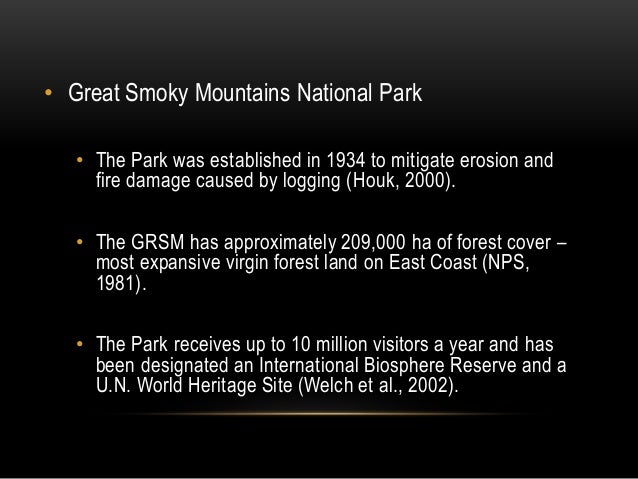 • Great Smoky Mountains National Park

• The Park was established in 1934 to mitigate erosion and fire damage caused by logging (Houk, 2000).

• The GRSM has approximately 209,000 ha of forest cover – most expansive virgin forest land on East Coast (NPS, 1981).

• The Park receives up to 10 million visitors a year and has been designated an International Biosphere Reserve and a U.N. World Heritage Site (Welch et al., 2002).